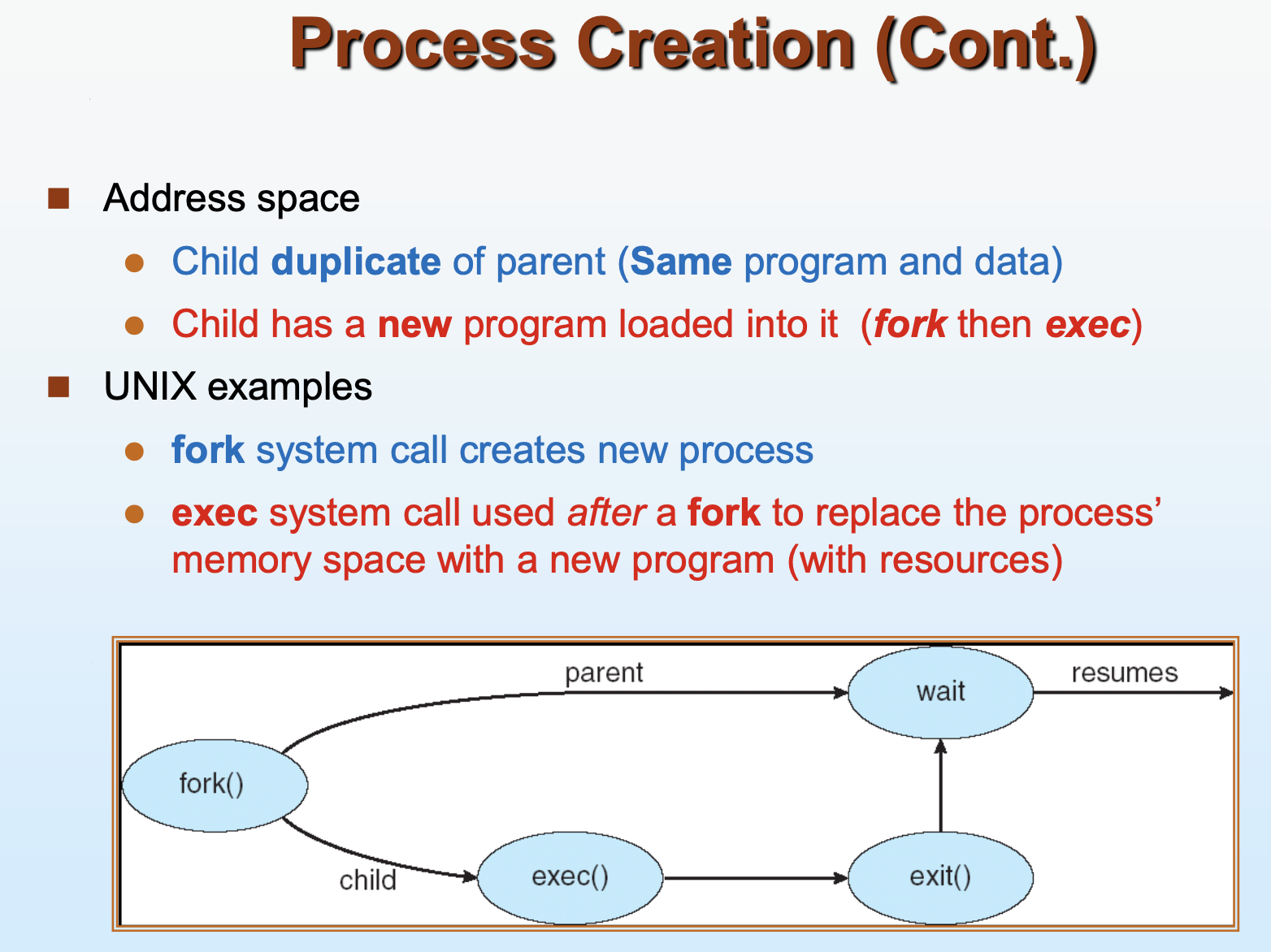 Process Creation (Cont.)

Address space

Child duplicate of parent (Same program and data)

Child has a new program loaded into it (fork then exec)

UNIX examples

fork system call creates new process

exec system call used after a fork to replace the process' memory space with a new program (with resources)

parent

wait

resumes

fork()

child

exec()

exit()